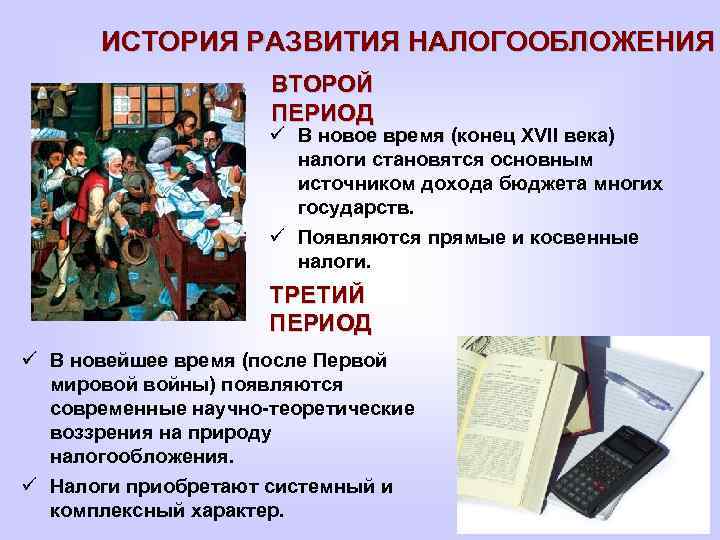 ИСТОРИЯ РАЗВИТИЯ НАЛОГООБЛОЖЕНИЯ

ВТОРОЙ ПЕРИОД

✓ В новое время (конец XVII века) налоги становятся основным источником дохода бюджета многих государств.

✓ Появляются прямые и косвенные налоги.

ТРЕТИЙ ПЕРИОД

✓ В новейшее время (после Первой мировой войны) появляются современные научно-теоретические воззрения на природу налогообложения.

✓ Налоги приобретают системный и комплексный характер.